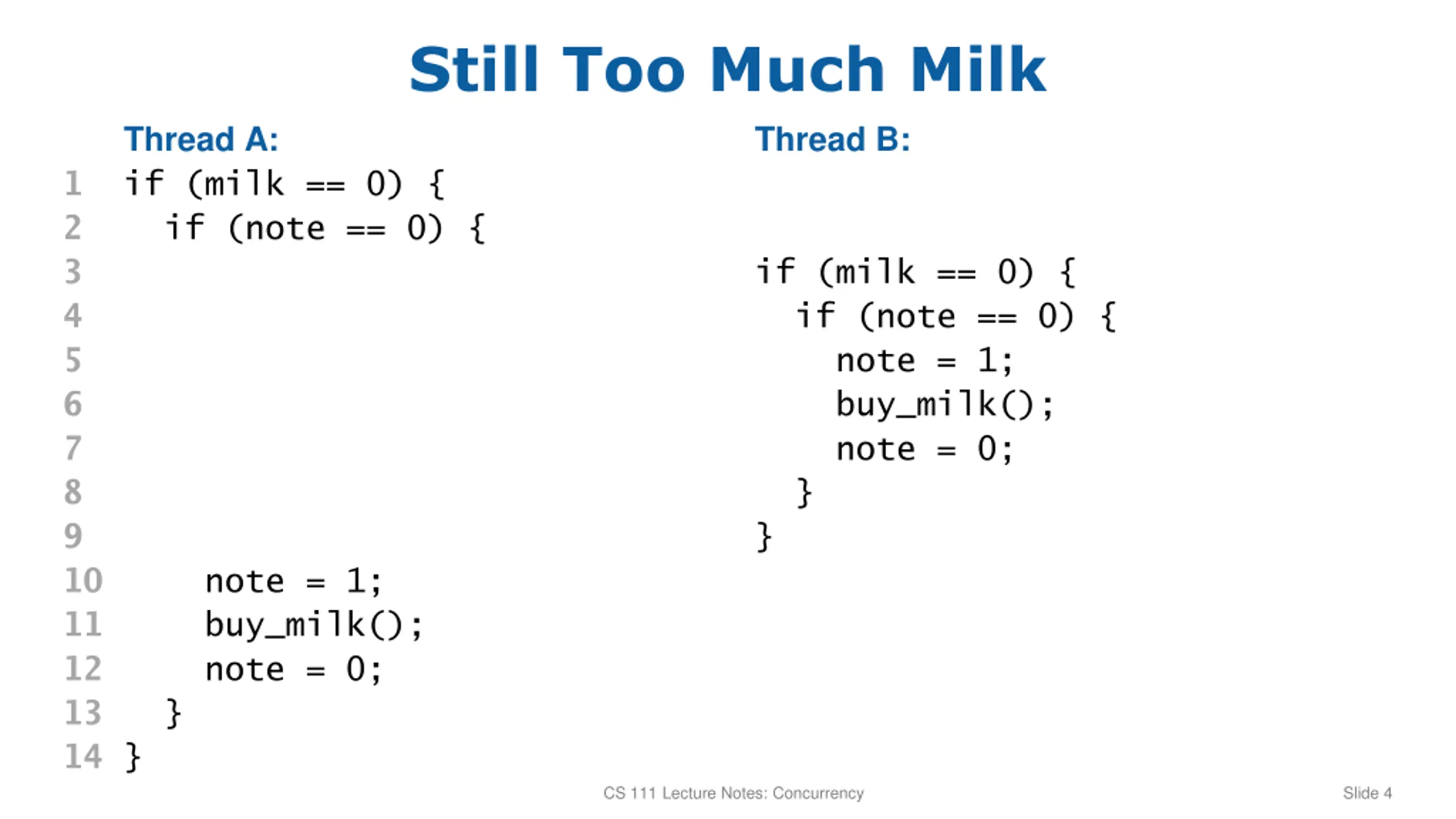 Still Too Much Milk

Thread A:

1 if (milk == 0) {
2   if (note == 0) {
3
4
5
6
7
8
9
10     note = 1;
11     buy_milk();
12     note = 0;
13   }
14 }

Thread B:

if (milk == 0) {
  if (note == 0) {
    note = 1;
    buy_milk();
    note = 0;
  }
}

CS 111 Lecture Notes: Concurrency

Slide 4